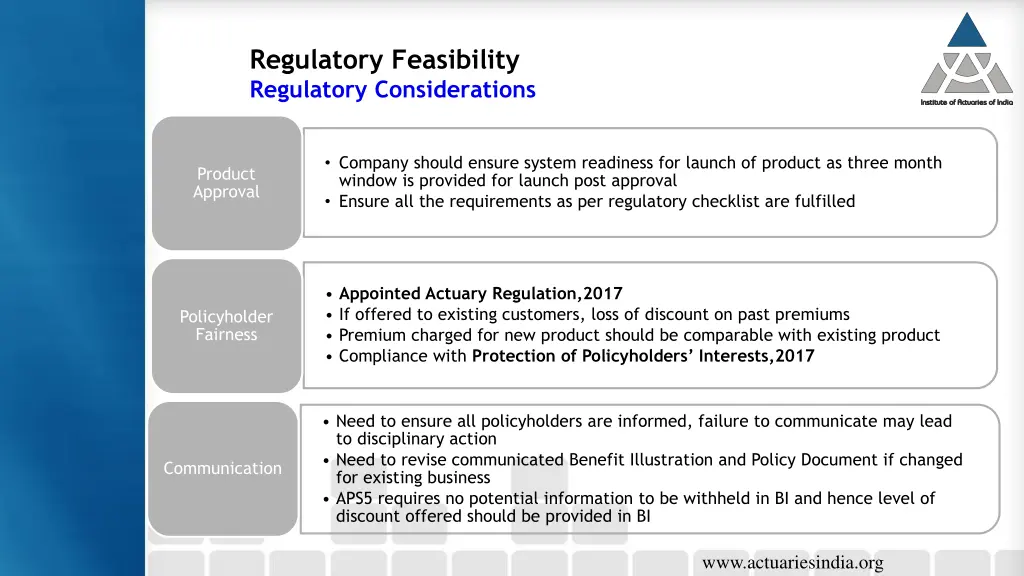 Regulatory Feasibility
Regulatory Considerations

Institute of Actuaries of India

Product Approval

• Company should ensure system readiness for launch of product as three month window is provided for launch post approval
• Ensure all the requirements as per regulatory checklist are fulfilled

Policyholder Fairness

• Appointed Actuary Regulation,2017
• If offered to existing customers, loss of discount on past premiums
• Premium charged for new product should be comparable with existing product
• Compliance with Protection of Policyholders' Interests,2017

Communication

• Need to ensure all policyholders are informed, failure to communicate may lead to disciplinary action
• Need to revise communicated Benefit Illustration and Policy Document if changed for existing business
• APS5 requires no potential information to be withheld in BI and hence level of discount offered should be provided in BI

www.actuariesindia.org